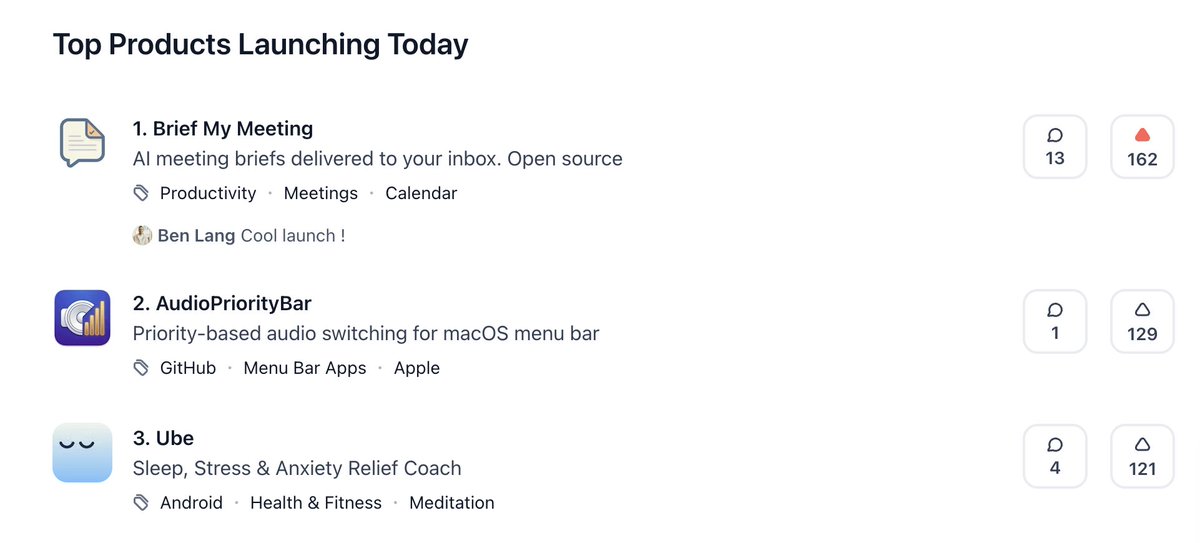 Top Products Launching Today

1. Brief My Meeting
AI meeting briefs delivered to your inbox. Open source
Productivity · Meetings · Calendar

Ben Lang Cool launch !

13

162

2. AudioPriorityBar
Priority-based audio switching for macOS menu bar
GitHub · Menu Bar Apps · Apple

1

129

3. Ube
Sleep, Stress & Anxiety Relief Coach
Android · Health & Fitness · Meditation

4

121